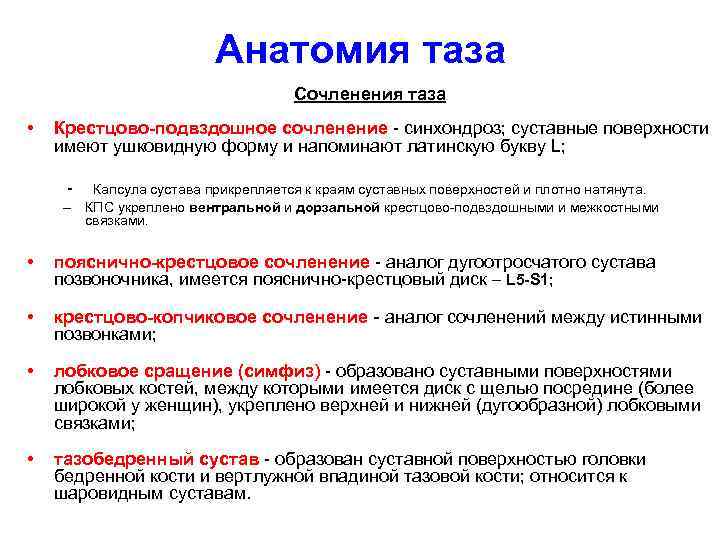 Анатомия таза

Сочленения таза

• Крестцово-подвздошное сочленение - синхондроз; суставные поверхности имеют ушковидную форму и напоминают латинскую букву L;

- Капсула сустава прикрепляется к краям суставных поверхностей и плотно натянута.
– КПС укреплено вентральной и дорзальной крестцово-подвздошными и межкостными связками.

• пояснично-крестцовое сочленение - аналог дугоотросчатого сустава позвоночника, имеется пояснично-крестцовый диск – L5-S1;

• крестцово-копчиковое сочленение - аналог сочленений между истинными позвонками;

• лобковое сращение (симфиз) - образовано суставными поверхностями лобковых костей, между которыми имеется диск с щелью посредине (более широкой у женщин), укреплено верхней и нижней (дугообразной) лобковыми связками;

• тазобедренный сустав - образован суставной поверхностью головки бедренной кости и вертлужной впадиной тазовой кости; относится к шаровидным суставам.